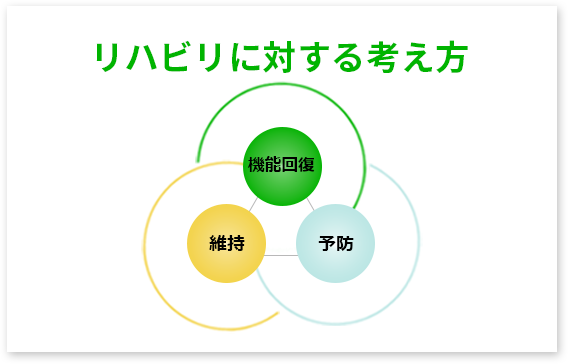 リハビリに対する考え方

機能回復

維持

予防